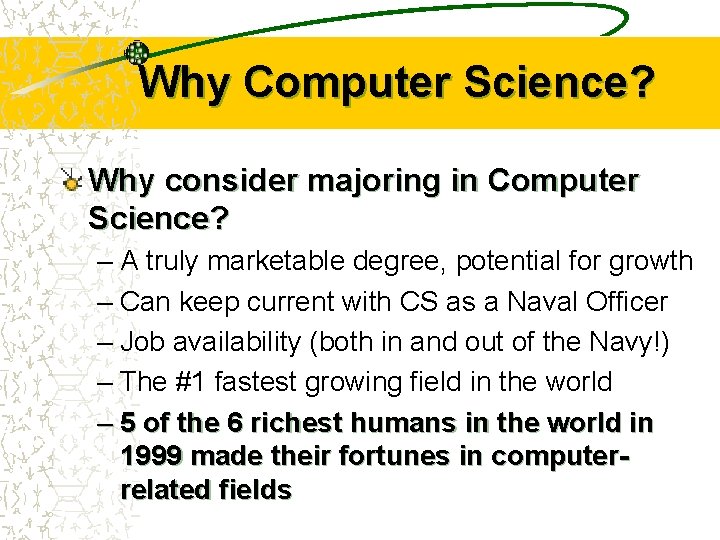 Why Computer Science?

Why consider majoring in Computer Science?

– A truly marketable degree, potential for growth
– Can keep current with CS as a Naval Officer
– Job availability (both in and out of the Navy!)
– The #1 fastest growing field in the world
– 5 of the 6 richest humans in the world in 1999 made their fortunes in computer-related fields